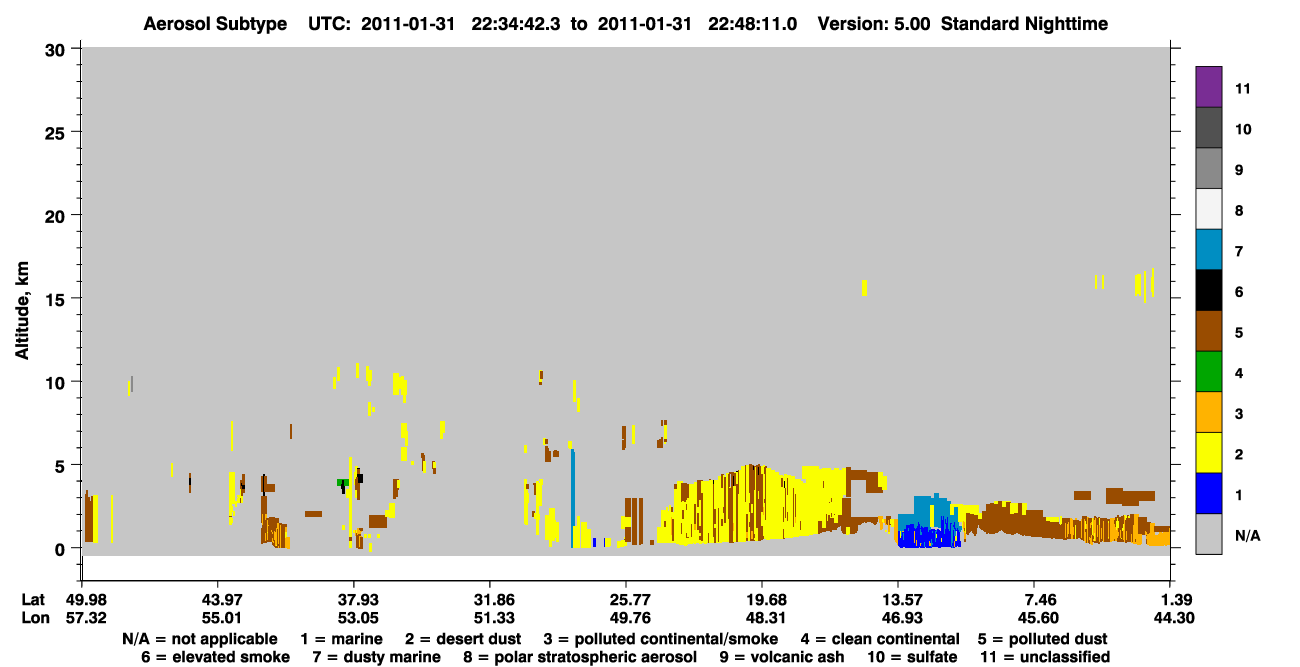 Aerosol Subtype UTC: 2011-01-31 22:34:42.3 to 2011-01-31 22:48:11.0 Version: 5.00 Standard Nighttime

Altitude, km

30
25
20
15
10
5
0

11
10
9
8
7
6
5
4
3
2
1
N/A

Lat 49.98 43.97 37.93 31.86 25.77 19.68 13.57 7.46 1.39
Lon 57.32 55.01 53.05 51.33 49.76 48.31 46.93 45.60 44.30

N/A = not applicable 1 = marine 2 = desert dust 3 = polluted continental/smoke 4 = clean continental 5 = polluted dust
6 = elevated smoke 7 = dusty marine 8 = polar stratospheric aerosol 9 = volcanic ash 10 = sulfate 11 = unclassified